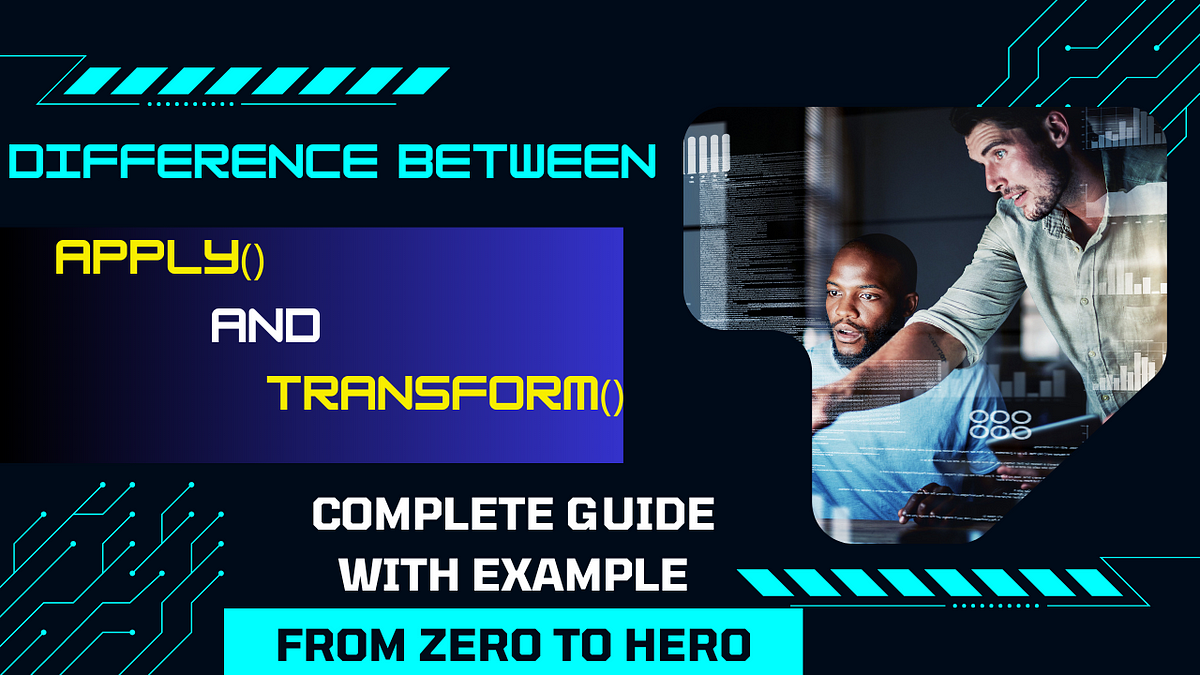 DIFFERENCE BETWEEN

APPLY()

AND

TRANSFORM()

COMPLETE GUIDE WITH EXAMPLE

FROM ZERO TO HERO